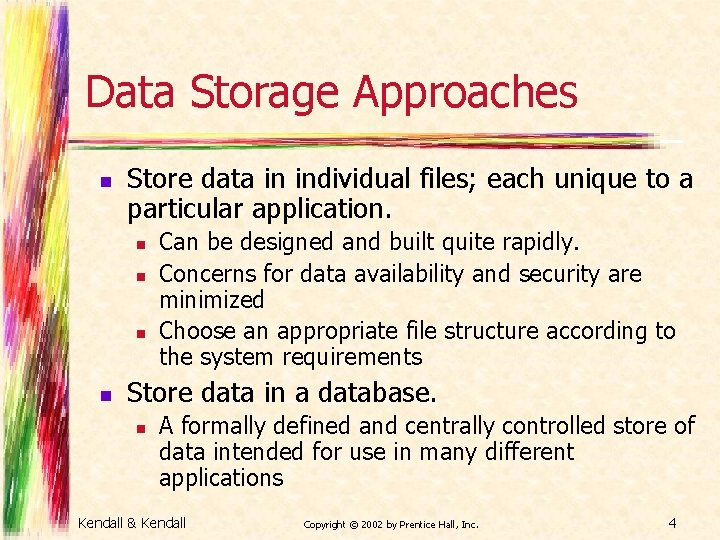 Data Storage Approaches

- Store data in individual files; each unique to a particular application.
  - Can be designed and built quite rapidly.
  - Concerns for data availability and security are minimized
  - Choose an appropriate file structure according to the system requirements
- Store data in a database.
  - A formally defined and centrally controlled store of data intended for use in many different applications

Kendall & Kendall

Copyright © 2002 by Prentice Hall, Inc.

4